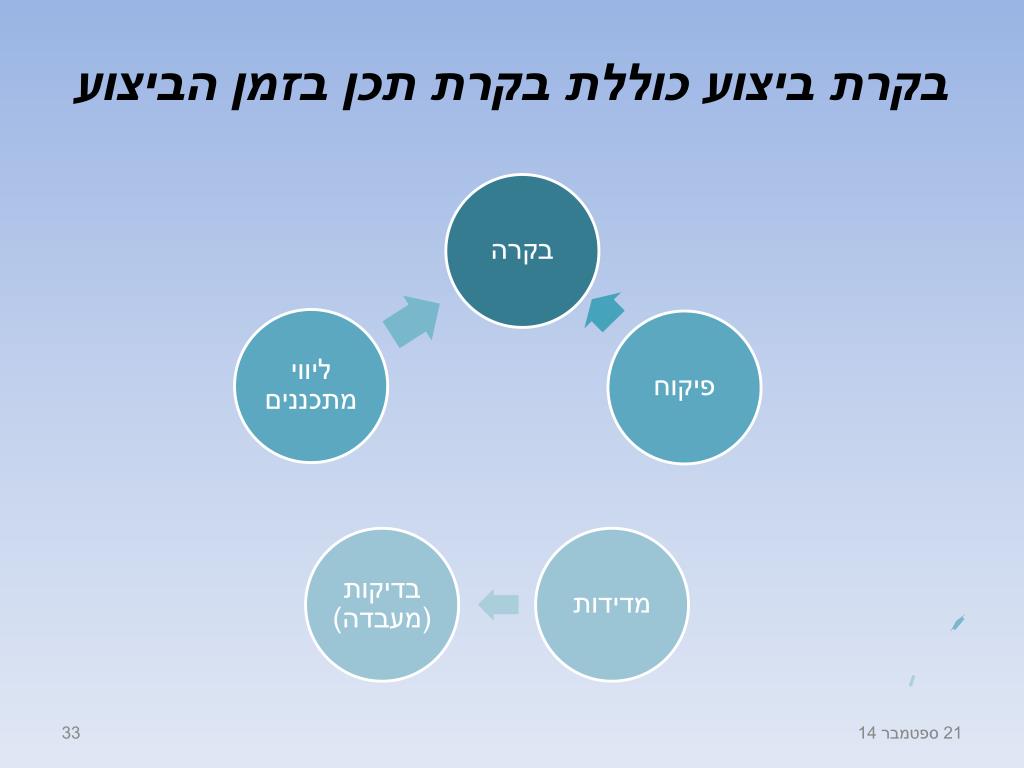 בקרת ביצוע כוללת בקרת תכן בזמן הביצוע

בקרה

פיקוח

מדידות

בדיקות (מעבדה)

ליווי מתכננים

21 ספטמבר 14

33